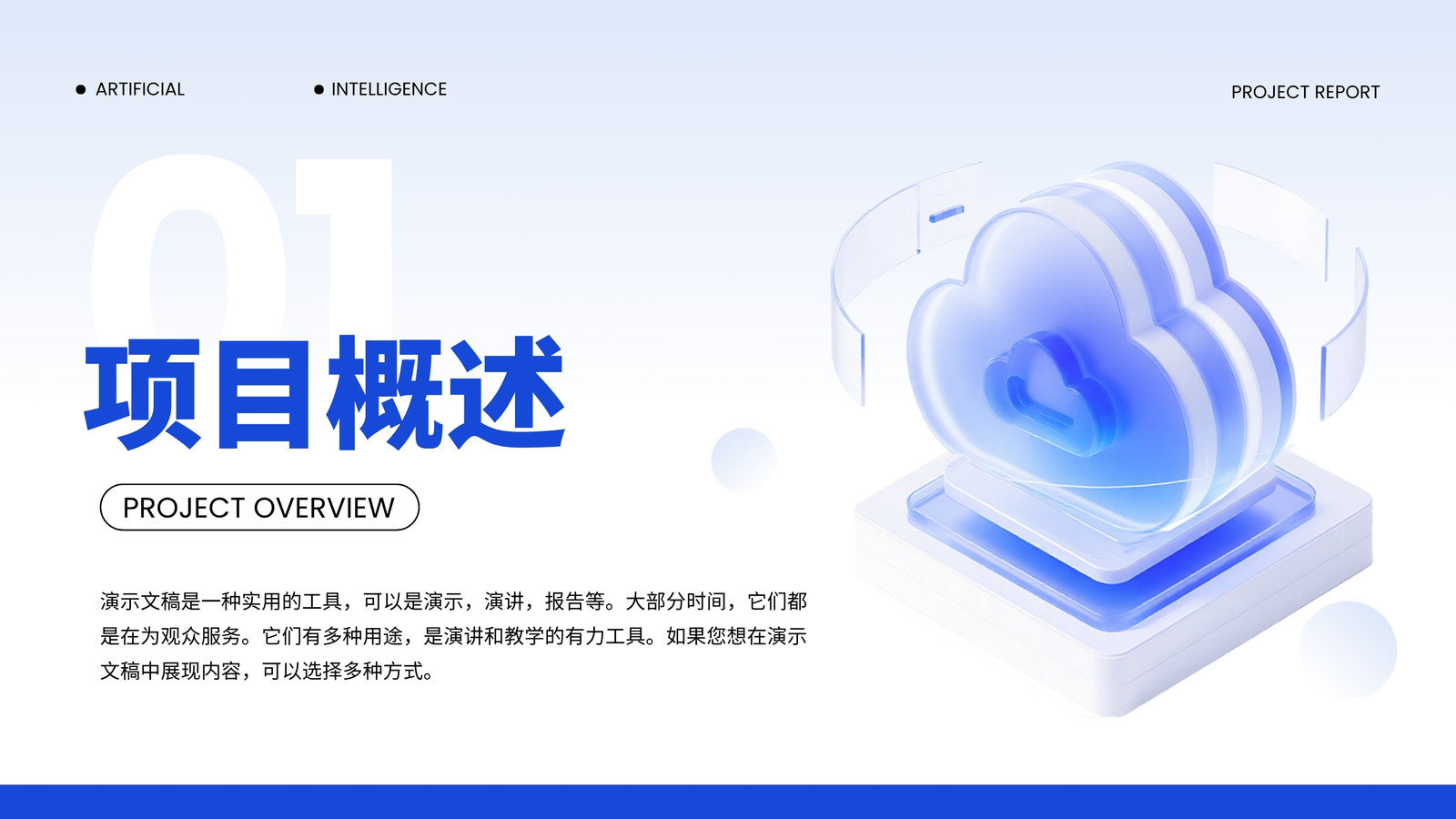 ARTIFICIAL

INTELLIGENCE

PROJECT REPORT

01

项目概述

PROJECT OVERVIEW

演示文稿是一种实用的工具，可以是演示，演讲，报告等。大部分时间，它们都是在为观众服务。它们有多种用途，是演讲和教学的有力工具。如果您想在演示文稿中展现内容，可以选择多种方式。